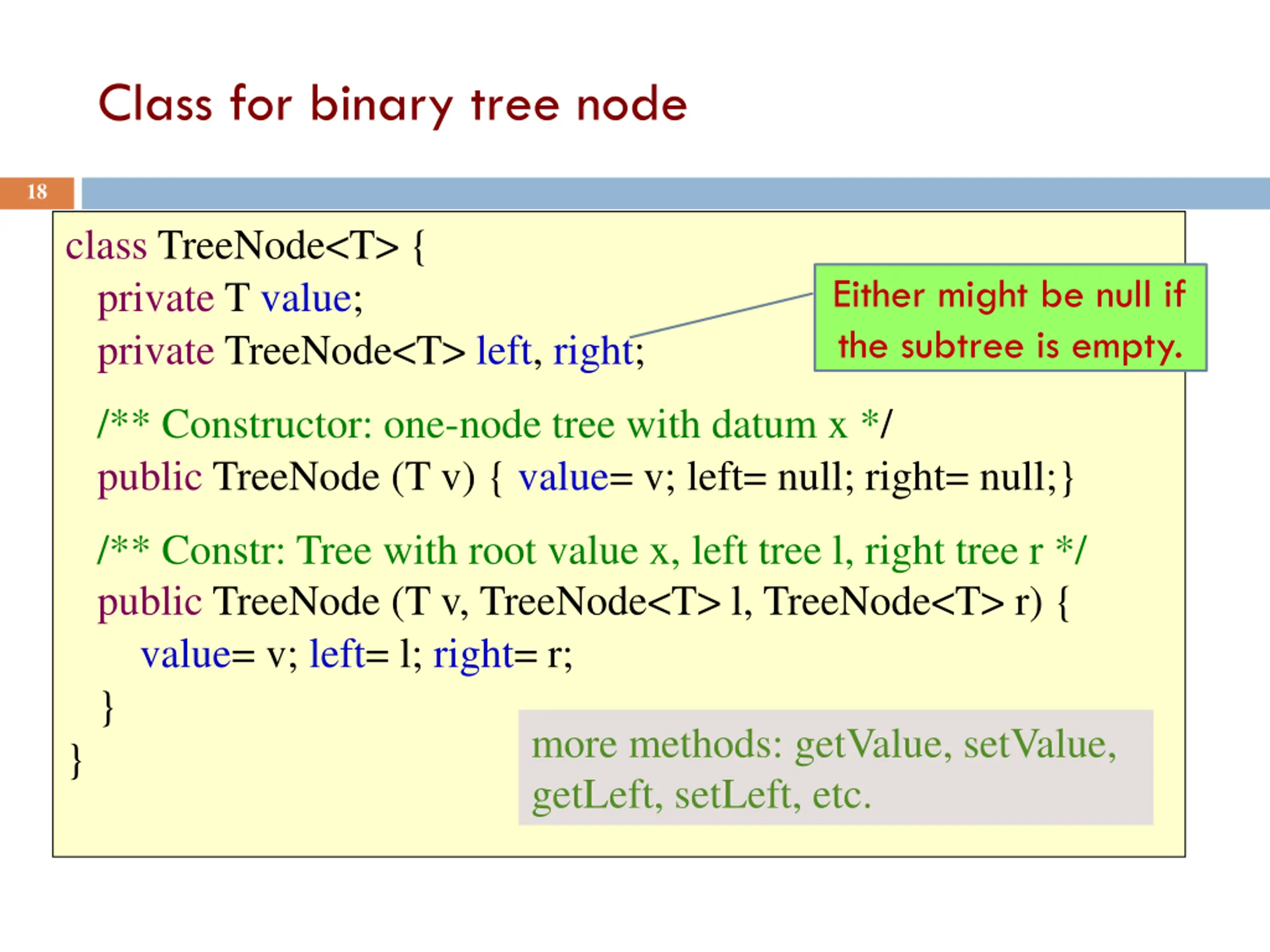 Class for binary tree node

18

class TreeNode<T> {
private T value;
private TreeNode<T> left, right;

Either might be null if the subtree is empty.

/** Constructor: one-node tree with datum x */
public TreeNode (T v) { value= v; left= null; right= null;}

/** Constr: Tree with root value x, left tree l, right tree r */
public TreeNode (T v, TreeNode<T> l, TreeNode<T> r) {
value= v; left= l; right= r;
}
}

more methods: getValue, setValue, getLeft, setLeft, etc.